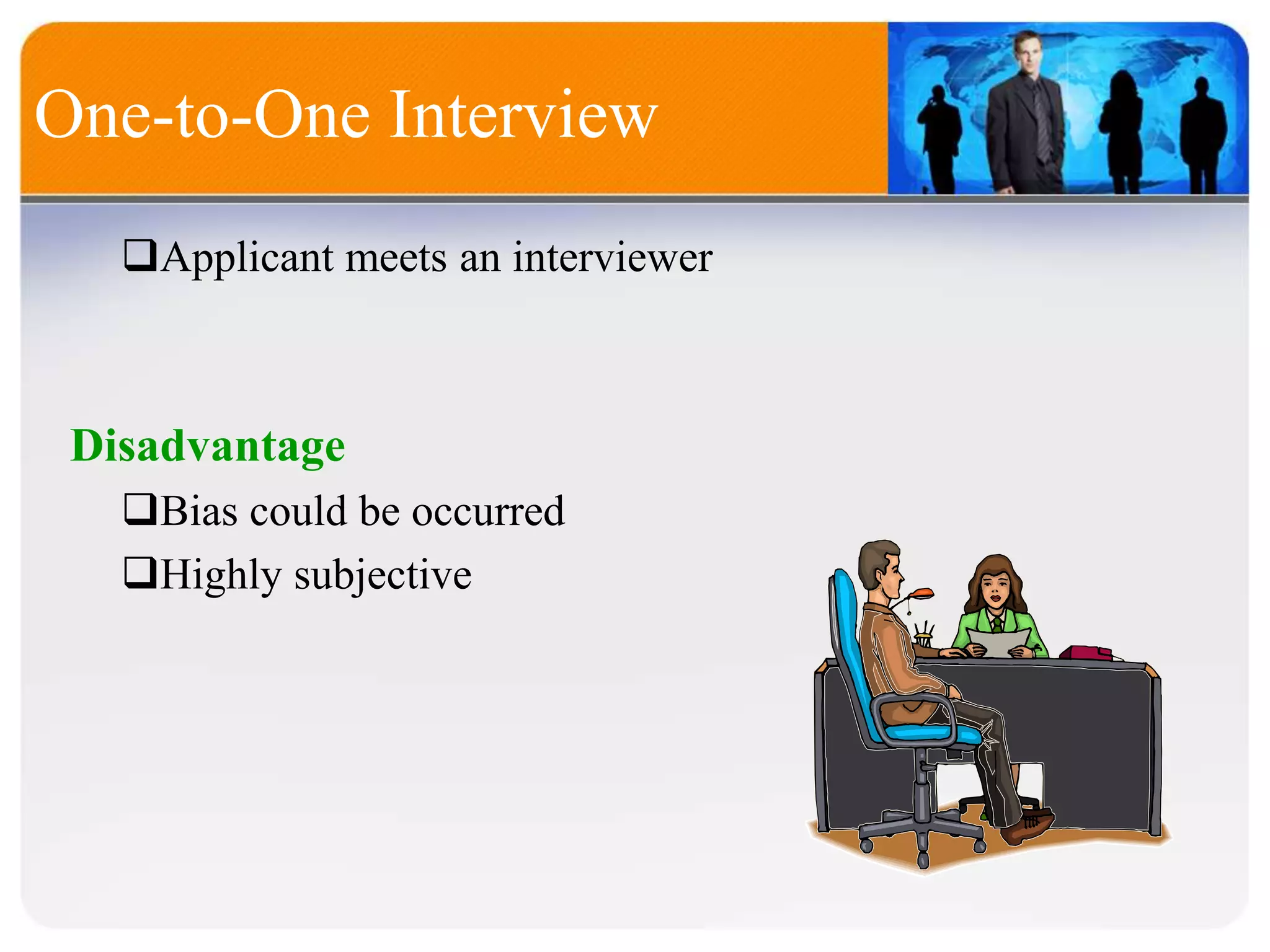 One-to-One Interview

❑Applicant meets an interviewer

Disadvantage

❑Bias could be occurred

❑Highly subjective